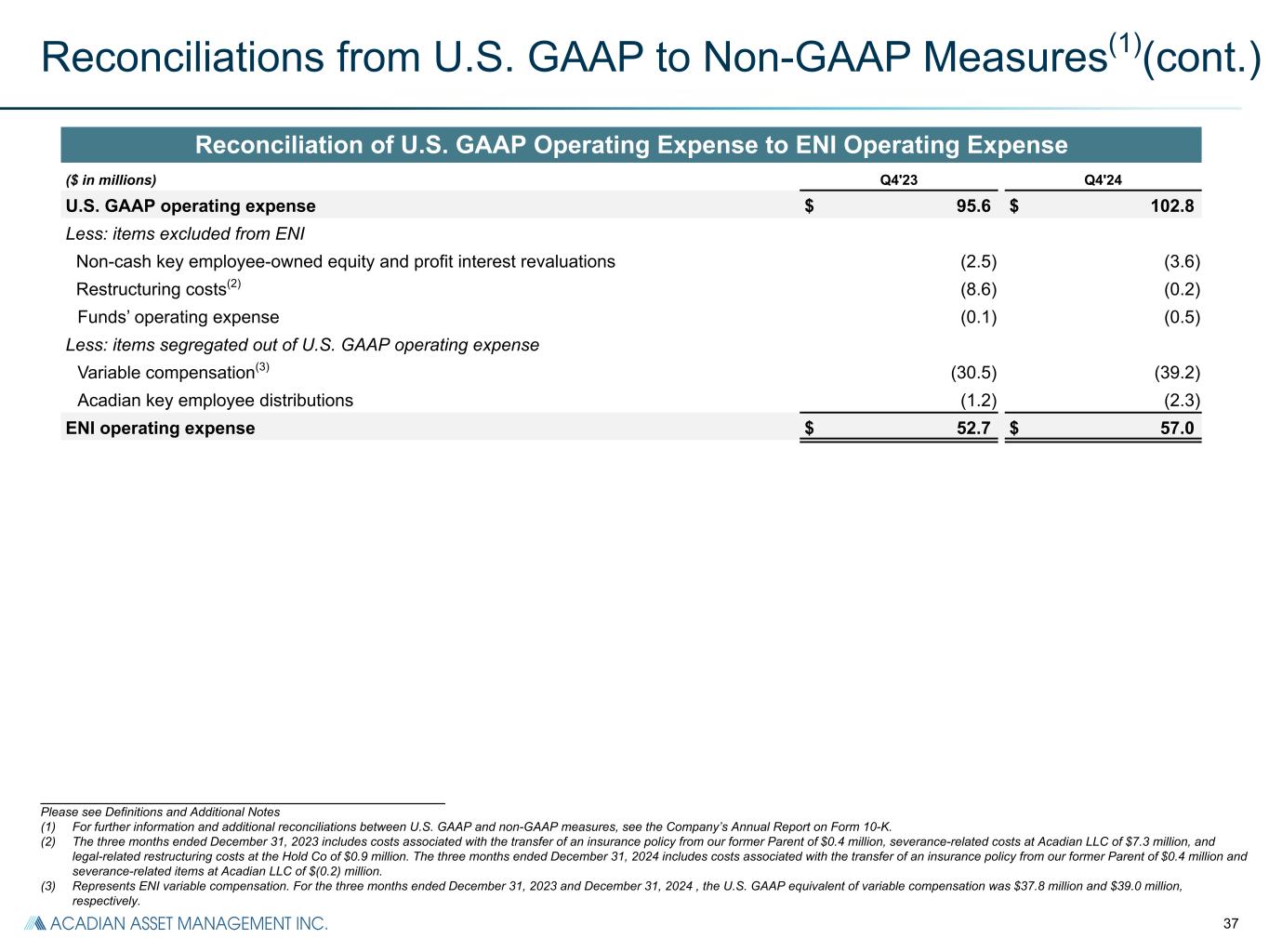 Reconciliations from U.S. GAAP to Non-GAAP Measures$^{(1)}$(cont.)

Reconciliation of U.S. GAAP Operating Expense to ENI Operating Expense

| ($ in millions) | Q4'23 | Q4'24 |
|---|---|---|
| U.S. GAAP operating expense | $ 95.6 | $ 102.8 |
| Less: items excluded from ENI | | |
| Non-cash key employee-owned equity and profit interest revaluations | (2.5) | (3.6) |
| Restructuring costs$^{(2)}$ | (8.6) | (0.2) |
| Funds' operating expense | (0.1) | (0.5) |
| Less: items segregated out of U.S. GAAP operating expense | | |
| Variable compensation$^{(3)}$ | (30.5) | (39.2) |
| Acadian key employee distributions | (1.2) | (2.3) |
| ENI operating expense | $ 52.7 | $ 57.0 |

Please see Definitions and Additional Notes
(1) For further information and additional reconciliations between U.S. GAAP and non-GAAP measures, see the Company's Annual Report on Form 10-K.
(2) The three months ended December 31, 2023 includes costs associated with the transfer of an insurance policy from our former Parent of $0.4 million, severance-related costs at Acadian LLC of $7.3 million, and legal-related restructuring costs at the Hold Co of $0.9 million. The three months ended December 31, 2024 includes costs associated with the transfer of an insurance policy from our former Parent of $0.4 million and severance-related items at Acadian LLC of $(0.2) million.
(3) Represents ENI variable compensation. For the three months ended December 31, 2023 and December 31, 2024 , the U.S. GAAP equivalent of variable compensation was $37.8 million and $39.0 million, respectively.

ACADIAN ASSET MANAGEMENT INC.

37